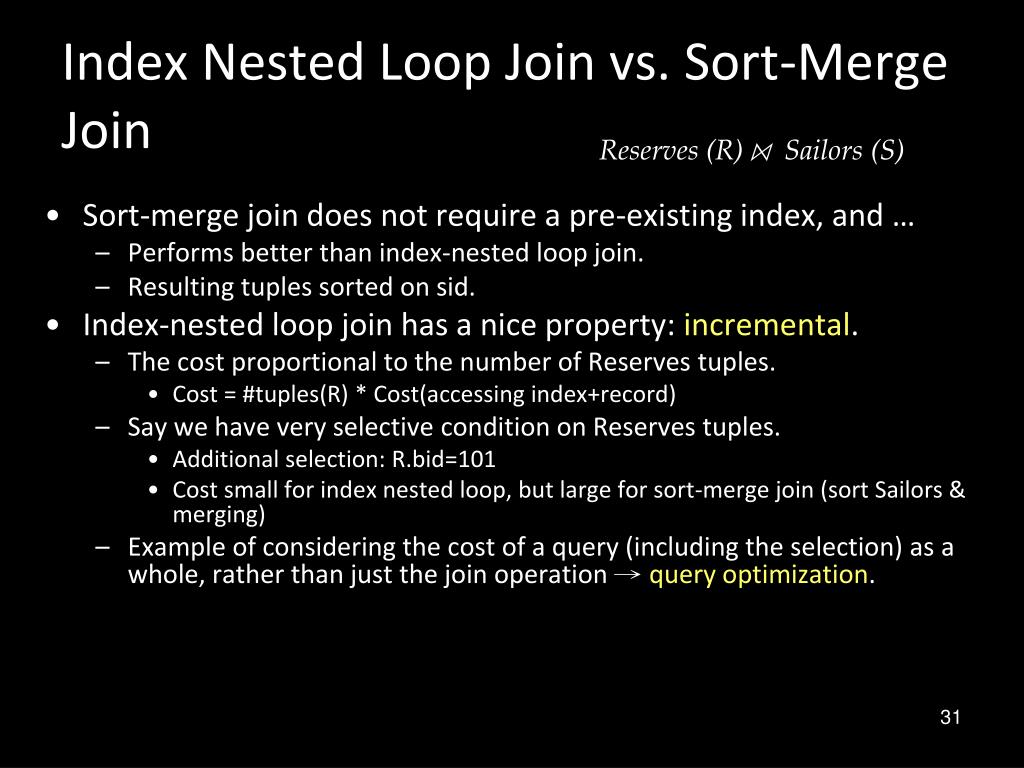 Index Nested Loop Join vs. Sort-Merge Join

Reserves (R) $\bowtie$ Sailors (S)

• Sort-merge join does not require a pre-existing index, and …
– Performs better than index-nested loop join.
– Resulting tuples sorted on sid.
• Index-nested loop join has a nice property: incremental.
– The cost proportional to the number of Reserves tuples.
• Cost = #tuples(R) * Cost(accessing index+record)
– Say we have very selective condition on Reserves tuples.
• Additional selection: R.bid=101
• Cost small for index nested loop, but large for sort-merge join (sort Sailors & merging)
– Example of considering the cost of a query (including the selection) as a whole, rather than just the join operation $\rightarrow$ query optimization.

31